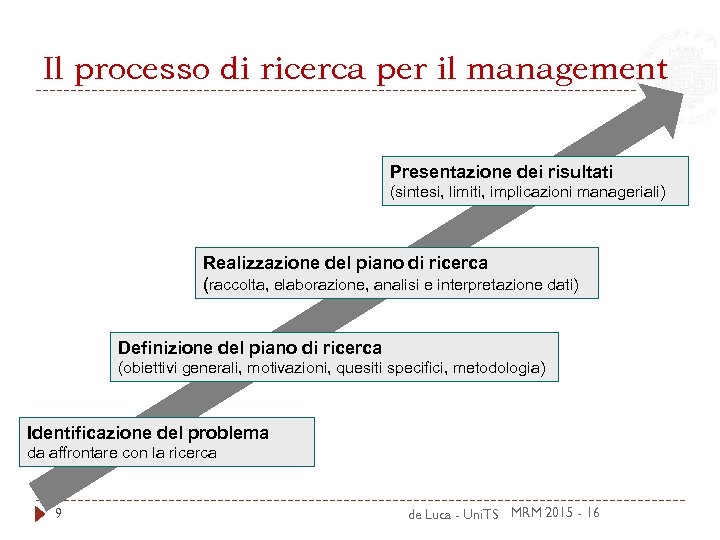 Il processo di ricerca per il management

Presentazione dei risultati
(sintesi, limiti, implicazioni manageriali)

Realizzazione del piano di ricerca
(raccolta, elaborazione, analisi e interpretazione dati)

Definizione del piano di ricerca
(obiettivi generali, motivazioni, quesiti specifici, metodologia)

Identificazione del problema
da affrontare con la ricerca

9

de Luca - UniTS MRM 2015 - 16